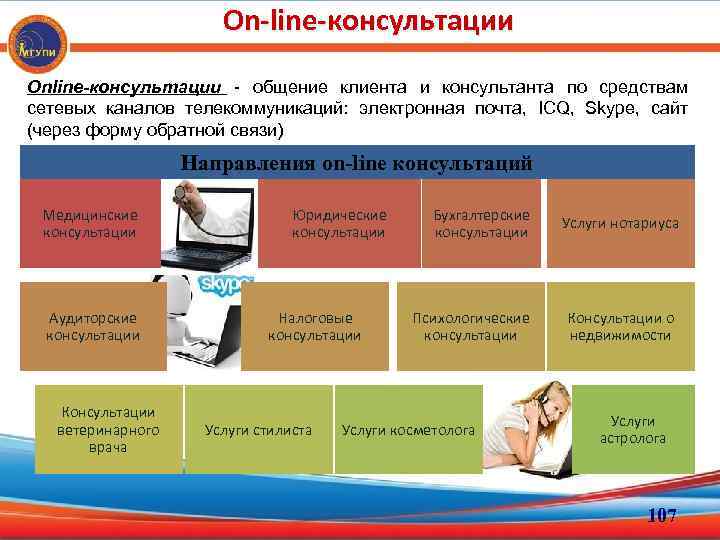 МГУПИ

On-line-консультации

Online-консультации - общение клиента и консультанта по средствам сетевых каналов телекоммуникаций: электронная почта, ICQ, Skype, сайт (через форму обратной связи)

Направления on-line консультаций

Медицинские консультации

Юридические консультации

Бухгалтерские консультации

Услуги нотариуса

skype

Аудиторские консультации

Налоговые консультации

Психологические консультации

Консультации о недвижимости

Консультации ветеринарного врача

Услуги стилиста

Услуги косметолога

Услуги астролога

107